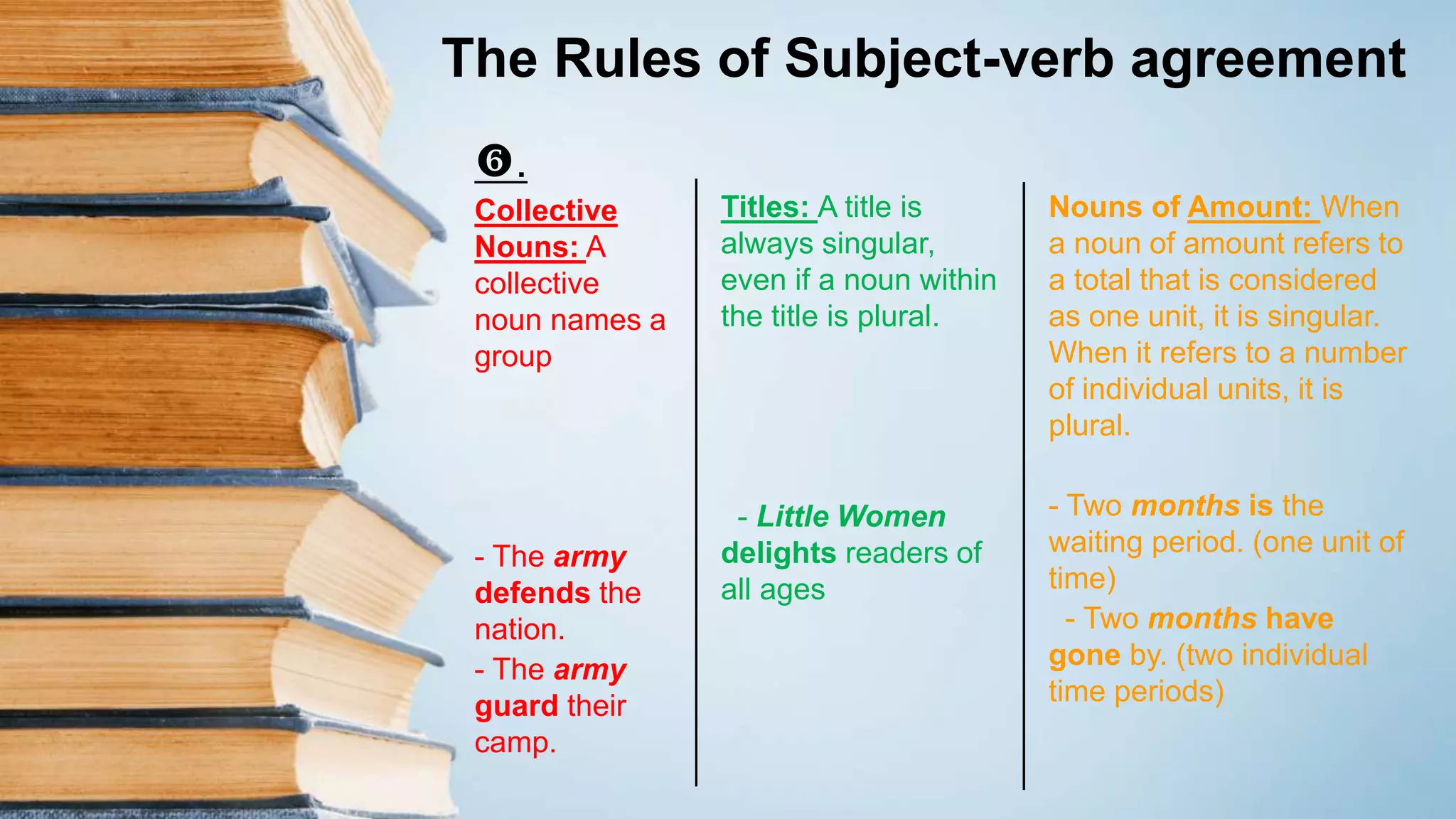 The Rules of Subject-verb agreement

❻.

Collective Nouns: A collective noun names a group

- The army defends the nation.

- The army guard their camp.

Titles: A title is always singular, even if a noun within the title is plural.

- Little Women delights readers of all ages

Nouns of Amount: When a noun of amount refers to a total that is considered as one unit, it is singular. When it refers to a number of individual units, it is plural.

- Two months is the waiting period. (one unit of time)

- Two months have gone by. (two individual time periods)